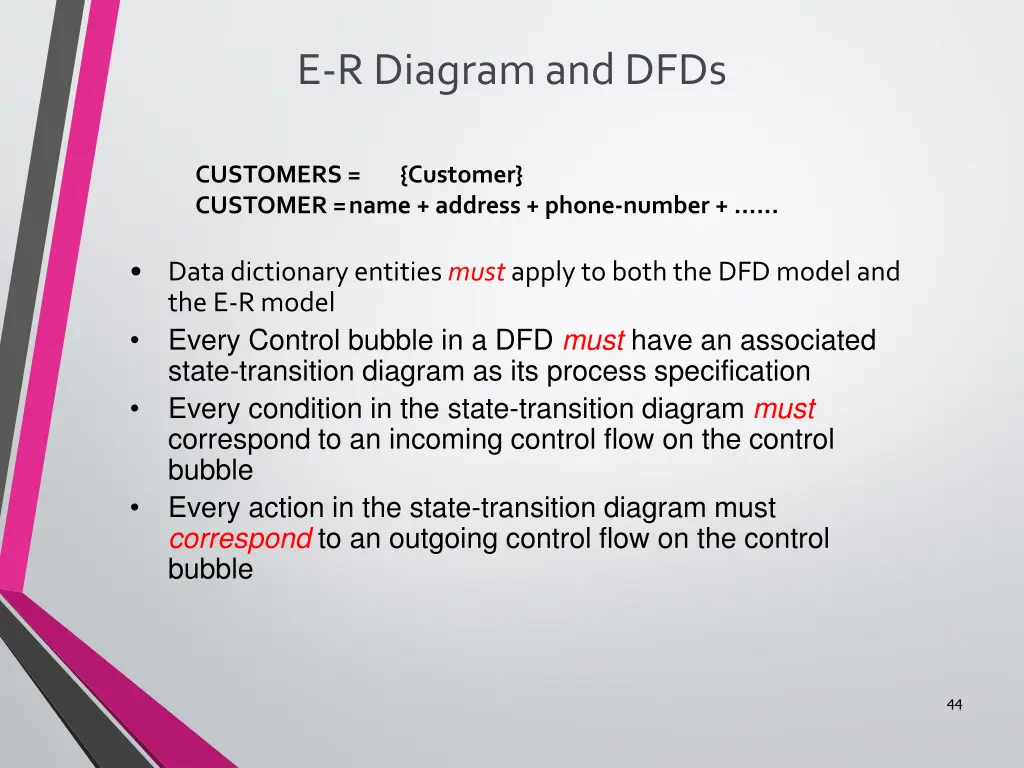 E-R Diagram and DFDs

CUSTOMERS = {Customer}
CUSTOMER = name + address + phone-number + ……

• Data dictionary entities must apply to both the DFD model and the E-R model
• Every Control bubble in a DFD must have an associated state-transition diagram as its process specification
• Every condition in the state-transition diagram must correspond to an incoming control flow on the control bubble
• Every action in the state-transition diagram must correspond to an outgoing control flow on the control bubble

44